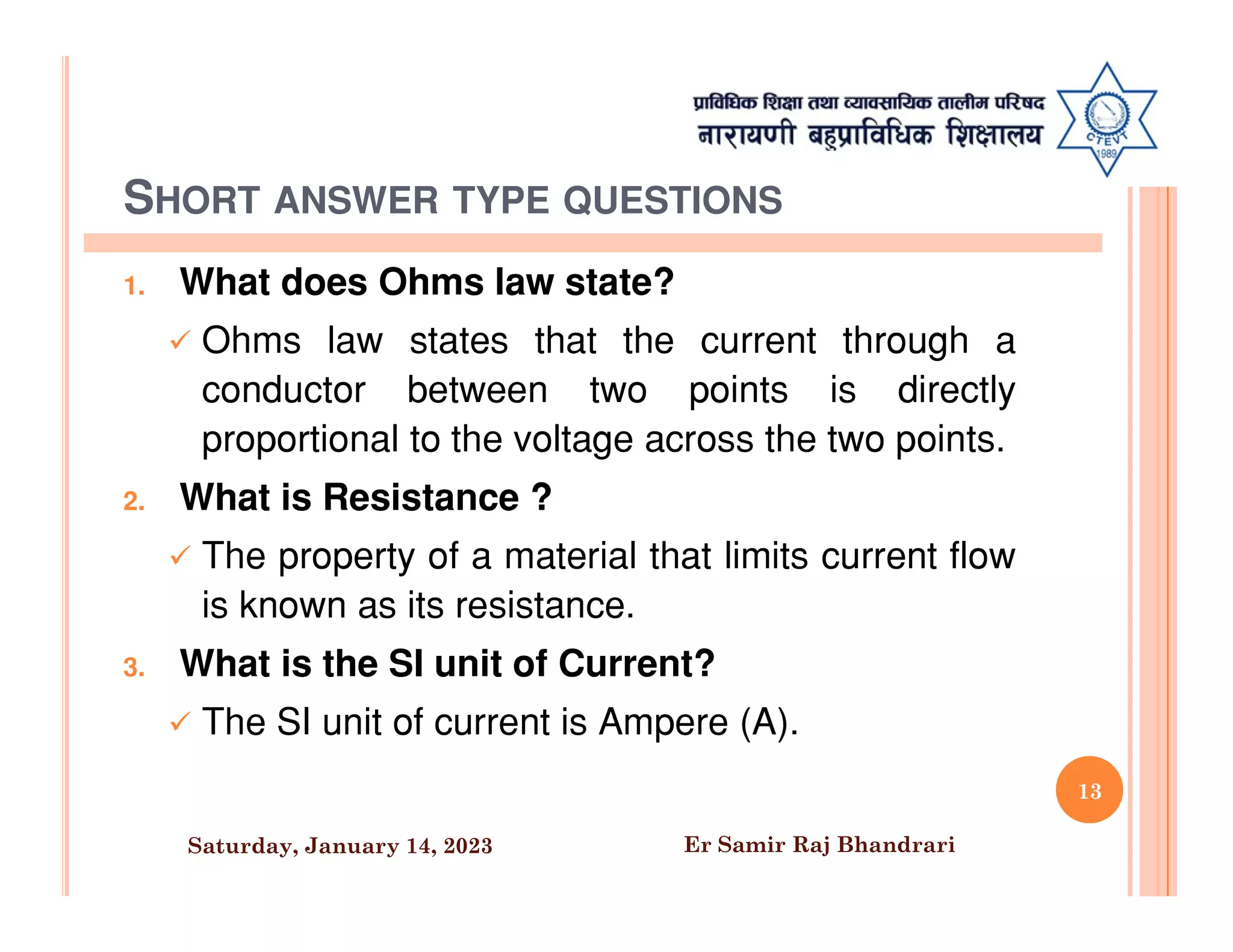 प्राविधिक शिक्षा तथा व्यावसायिक तालीम परिषद
नारायणी बहुप्राविधिक शिक्षालय

CTEVT
1989

SHORT ANSWER TYPE QUESTIONS

1. What does Ohms law state?

✓ Ohms law states that the current through a conductor between two points is directly proportional to the voltage across the two points.

2. What is Resistance ?

✓ The property of a material that limits current flow is known as its resistance.

3. What is the SI unit of Current?

✓ The SI unit of current is Ampere (A).

13

Saturday, January 14, 2023

Er Samir Raj Bhandrari